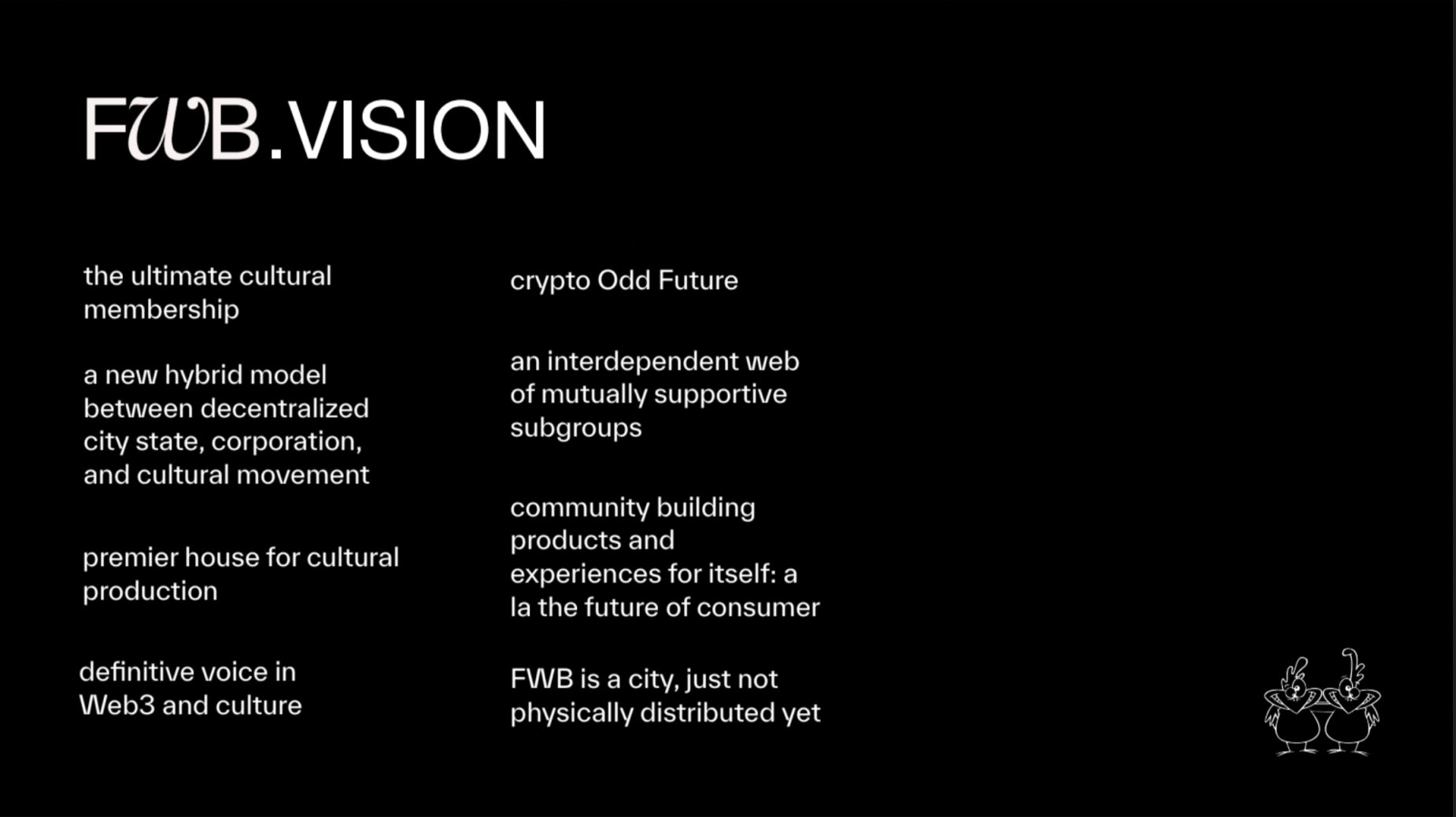 FWB.VISION

the ultimate cultural membership

a new hybrid model between decentralized city state, corporation, and cultural movement

premier house for cultural production

definitive voice in Web3 and culture

crypto Odd Future

an interdependent web of mutually supportive subgroups

community building products and experiences for itself: a la the future of consumer

FWB is a city, just not physically distributed yet